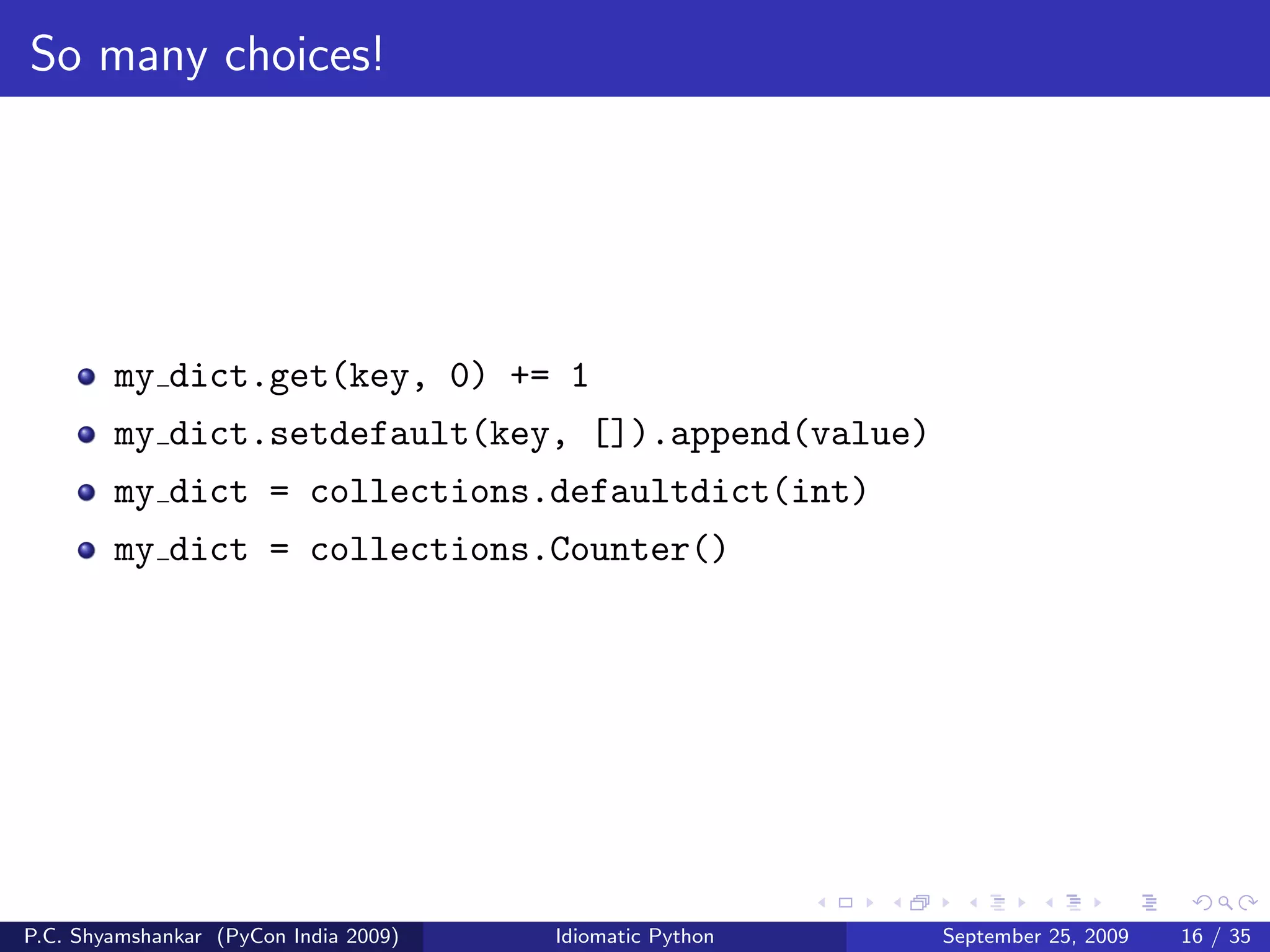 So many choices!

- my_dict.get(key, 0) += 1
- my_dict.setdefault(key, []).append(value)
- my_dict = collections.defaultdict(int)
- my_dict = collections.Counter()

P.C. Shyamshankar (PyCon India 2009) Idiomatic Python September 25, 2009 16 / 35